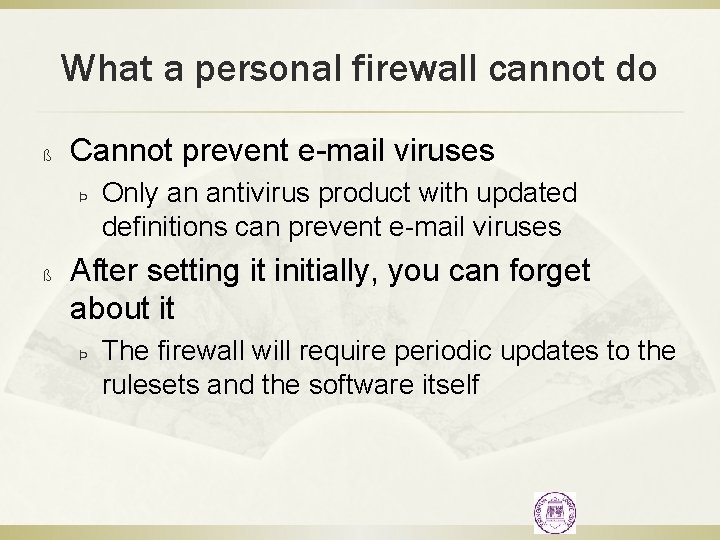 What a personal firewall cannot do

ß Cannot prevent e-mail viruses

Þ Only an antivirus product with updated definitions can prevent e-mail viruses

ß After setting it initially, you can forget about it

Þ The firewall will require periodic updates to the rulesets and the software itself